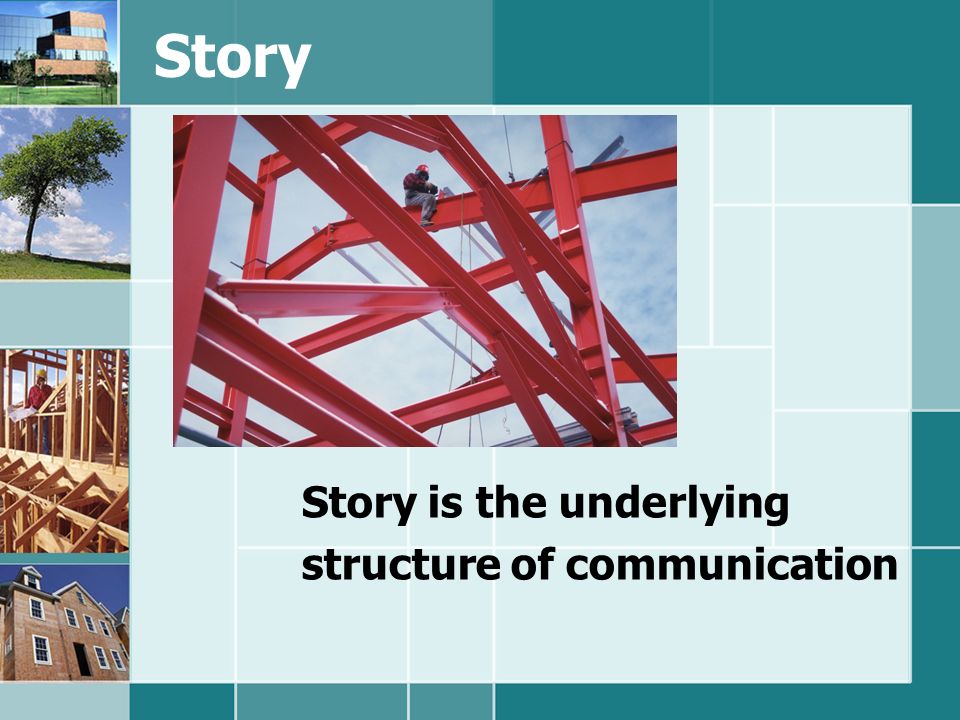 Story

Story is the underlying structure of communication